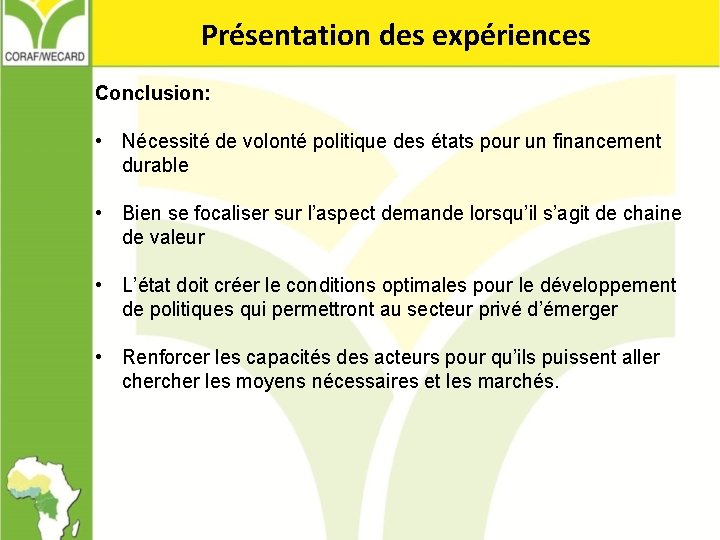 CORAF/WECARD

Présentation des expériences

Conclusion:

• Nécessité de volonté politique des états pour un financement durable

• Bien se focaliser sur l'aspect demande lorsqu'il s'agit de chaine de valeur

• L'état doit créer le conditions optimales pour le développement de politiques qui permettront au secteur privé d'émerger

• Renforcer les capacités des acteurs pour qu'ils puissent aller chercher les moyens nécessaires et les marchés.